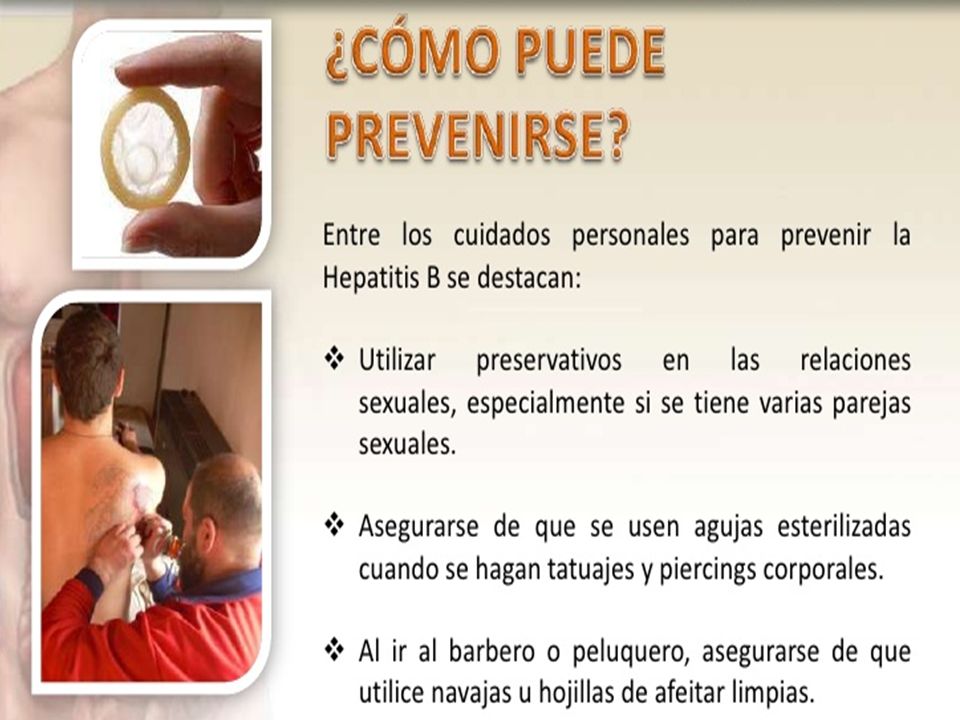 ¿CÓMO PUEDE PREVENIRSE?

Entre los cuidados personales para prevenir la Hepatitis B se destacan:

❖ Utilizar preservativos en las relaciones sexuales, especialmente si se tiene varias parejas sexuales.

❖ Asegurarse de que se usen agujas esterilizadas cuando se hagan tatuajes y piercings corporales.

❖ Al ir al barbero o peluquero, asegurarse de que utilice navajas u hojillas de afeitar limpias.